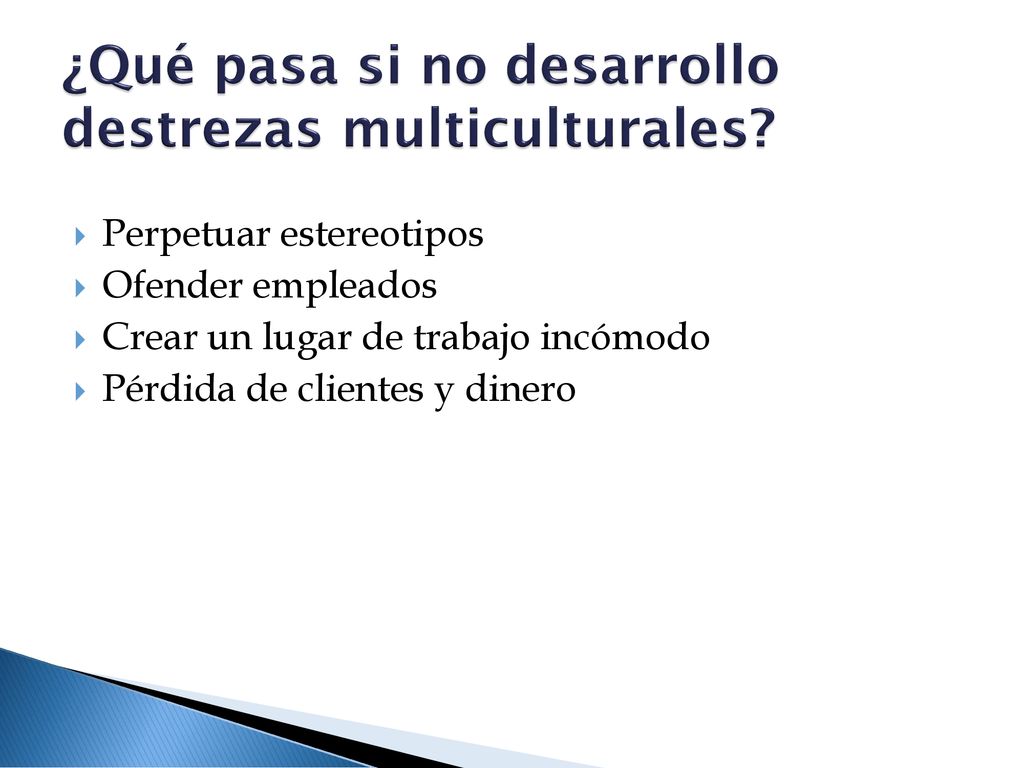 ¿Qué pasa si no desarrollo destrezas multiculturales?

Perpetuar estereotipos
Ofender empleados
Crear un lugar de trabajo incómodo
Pérdida de clientes y dinero